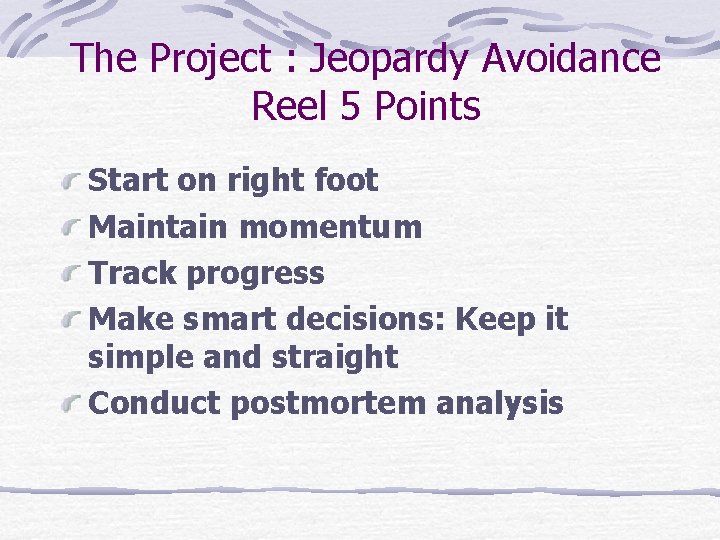 The Project : Jeopardy Avoidance Reel 5 Points

Start on right foot

Maintain momentum

Track progress

Make smart decisions: Keep it simple and straight

Conduct postmortem analysis